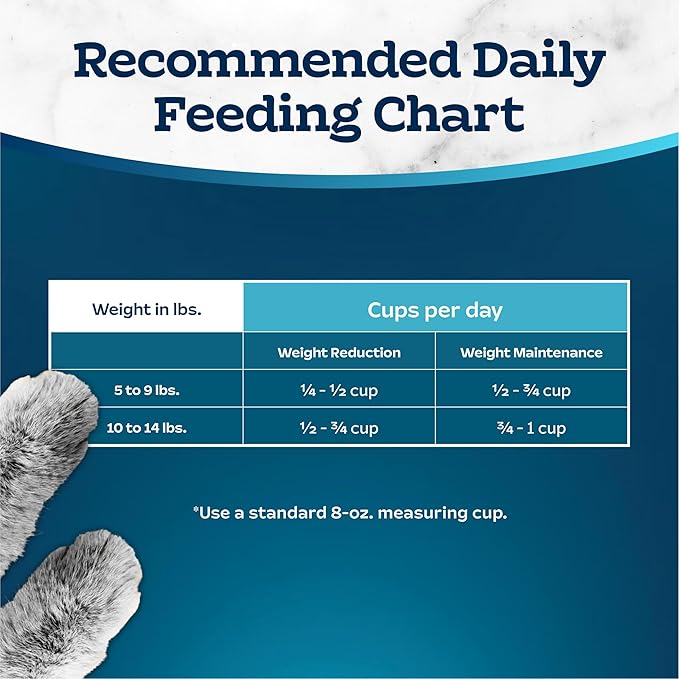 Recommended Daily Feeding Chart

| Weight in lbs. | Cups per day | |
|---|---|---|
| | Weight Reduction | Weight Maintenance |
| 5 to 9 lbs. | ¼ - ½ cup | ½ - ¾ cup |
| 10 to 14 lbs. | ½ - ¾ cup | ¾ - 1 cup |

*Use a standard 8-oz. measuring cup.